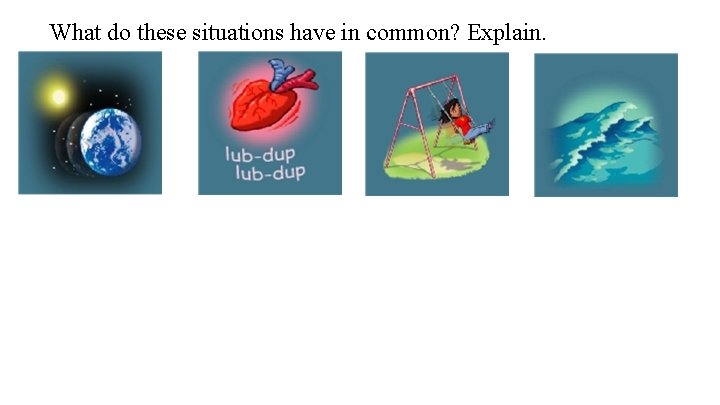 What do these situations have in common? Explain.

lub-dup
lub-dup